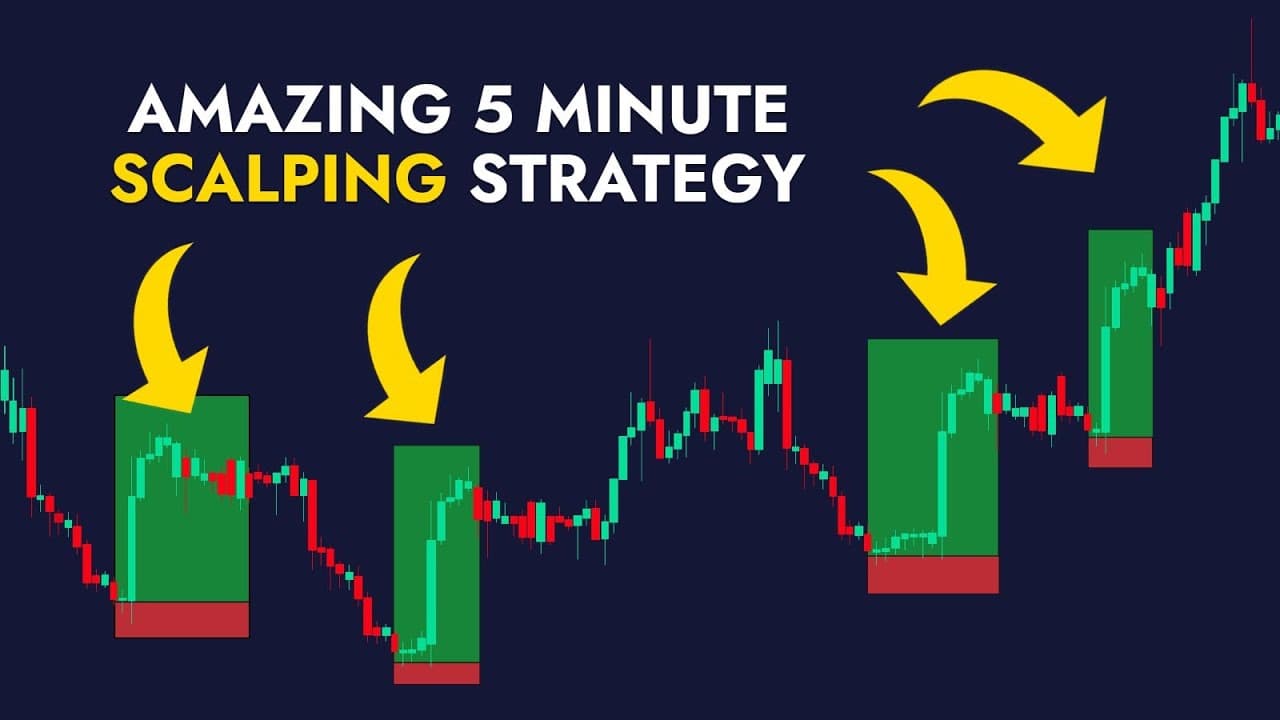 AMAZING 5 MINUTE
SCALPING STRATEGY